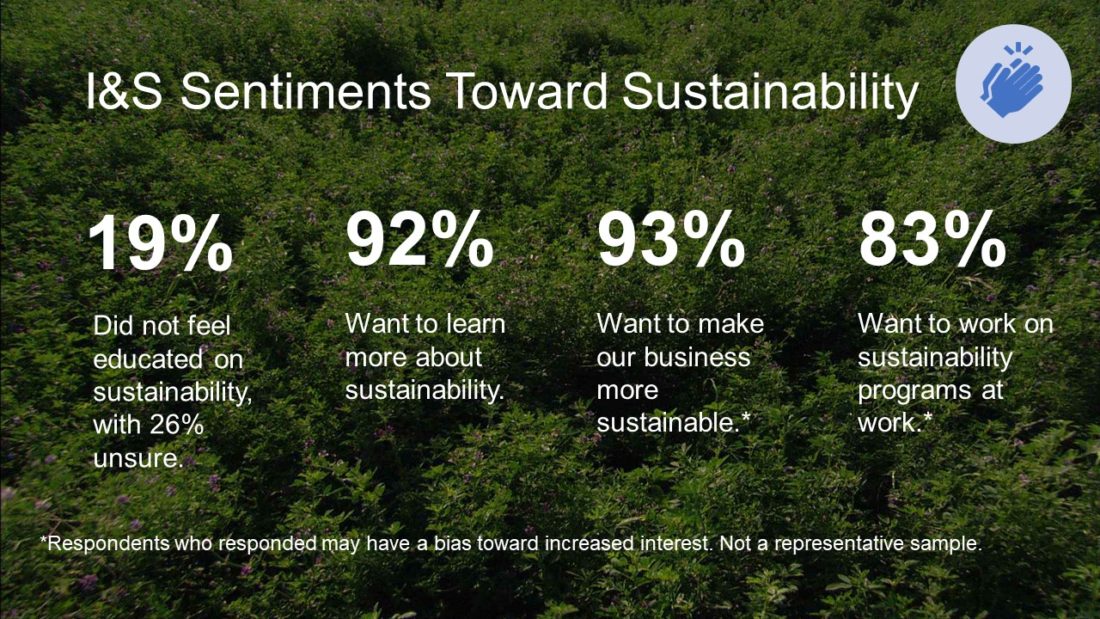 I&S Sentiments Toward Sustainability

19%

Did not feel educated on sustainability, with 26% unsure.

92%

Want to learn more about sustainability.

93%

Want to make our business more sustainable.*

83%

Want to work on sustainability programs at work.*

*Respondents who responded may have a bias toward increased interest. Not a representative sample.